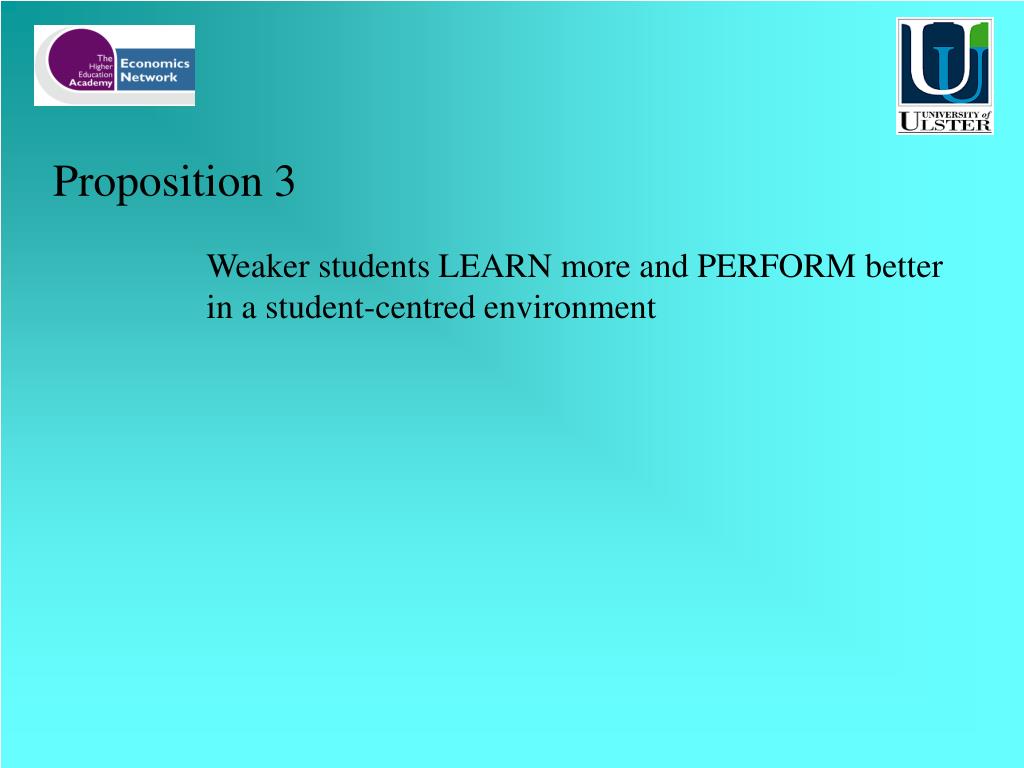 The Higher Education Academy
Economics Network

UNIVERSITY of ULSTER

Proposition 3

Weaker students LEARN more and PERFORM better in a student-centred environment